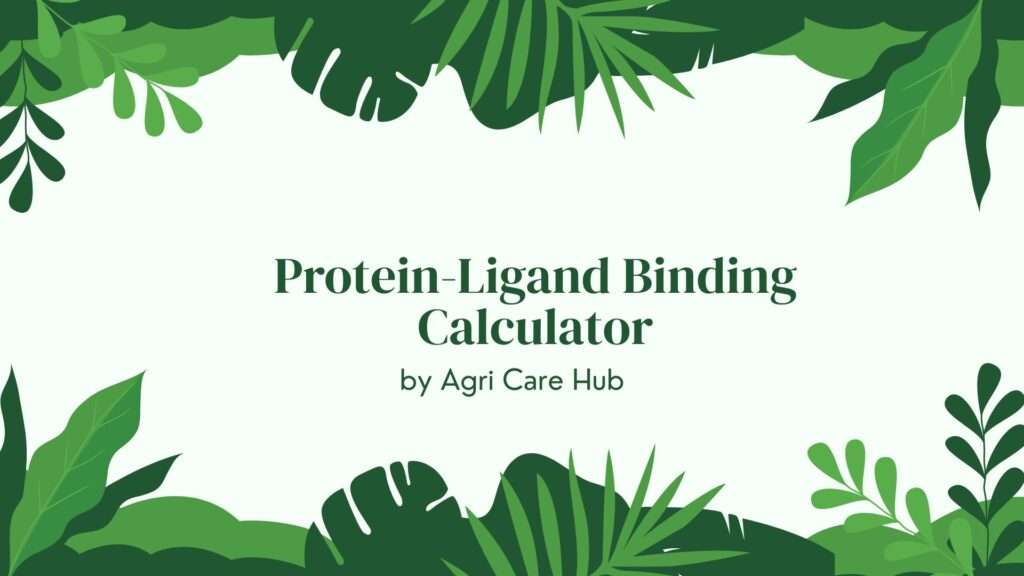 Protein-Ligand Binding Calculator

by Agri Care Hub